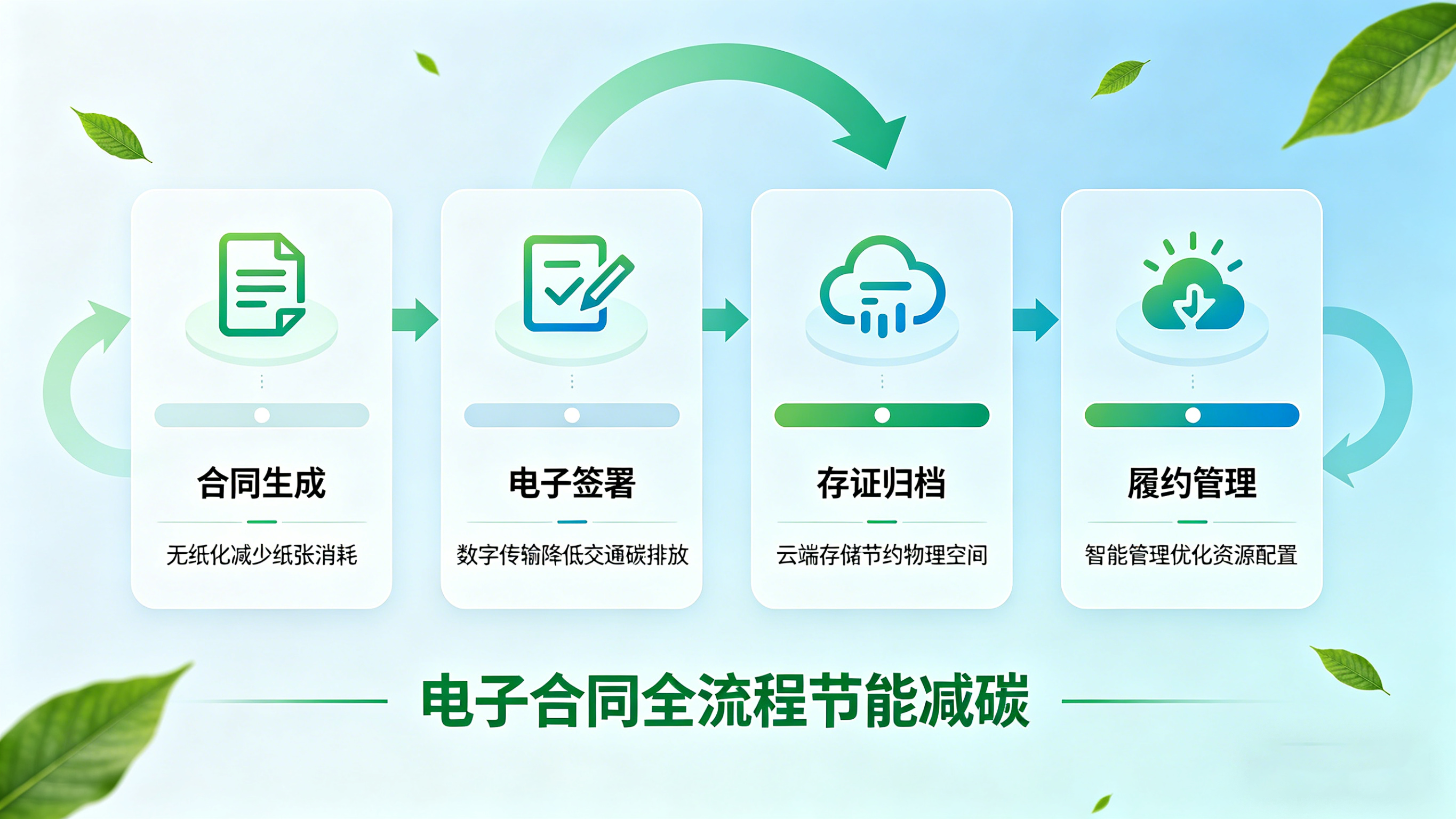 合同生成

无纸化减少纸张消耗

电子签署

数字传输降低交通碳排放

存证归档

云端存储节约物理空间

履约管理

智能管理优化资源配置

电子合同全流程节能减碳